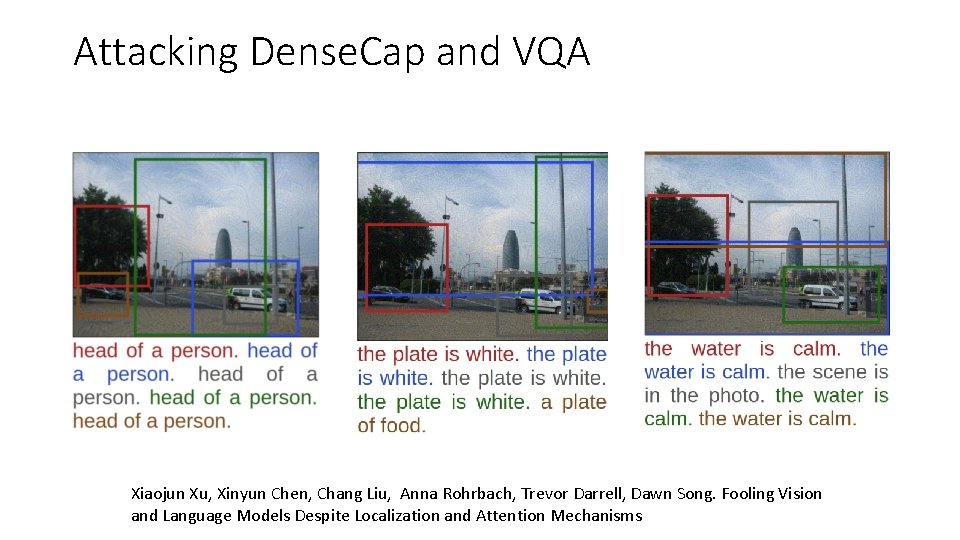 Attacking DenseCap and VQA

head of a person. head of a person. head of a person. head of a person. head of a person.

the plate is white. the plate is white. the plate is white. the plate is white. a plate of food.

the water is calm. the water is calm. the scene is in the photo. the water is calm. the water is calm.

Xiaojun Xu, Xinyun Chen, Chang Liu, Anna Rohrbach, Trevor Darrell, Dawn Song. Fooling Vision and Language Models Despite Localization and Attention Mechanisms